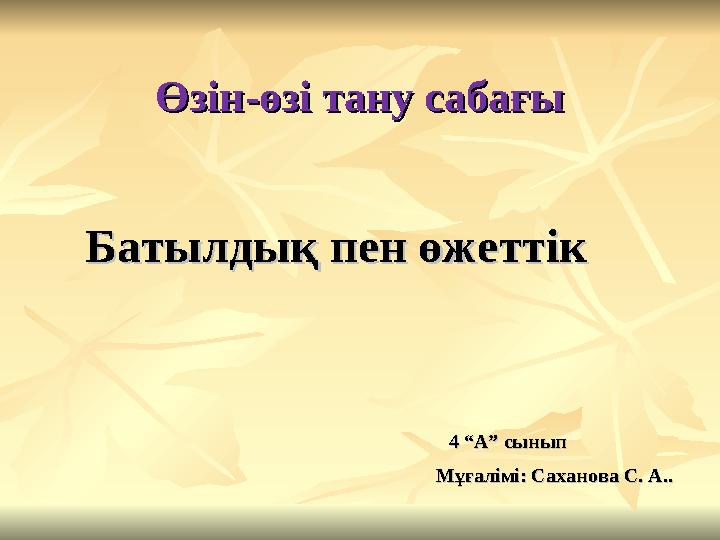 Өзін-өзі тану сабағы

Батылдық пен өжеттік

4 “А” сынып

Мұғалімі: Саханова С. А..